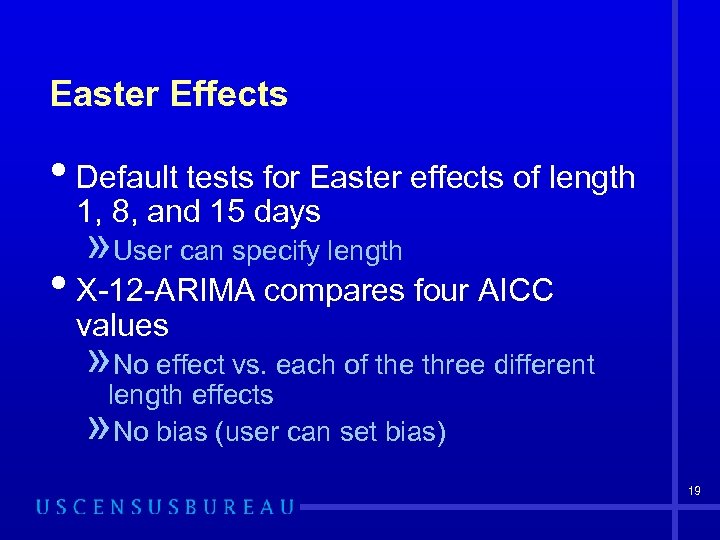 Easter Effects

• Default tests for Easter effects of length 1, 8, and 15 days

» User can specify length

• X-12-ARIMA compares four AICC values

» No effect vs. each of the three different length effects

» No bias (user can set bias)

19

USCENSUSBUREAU